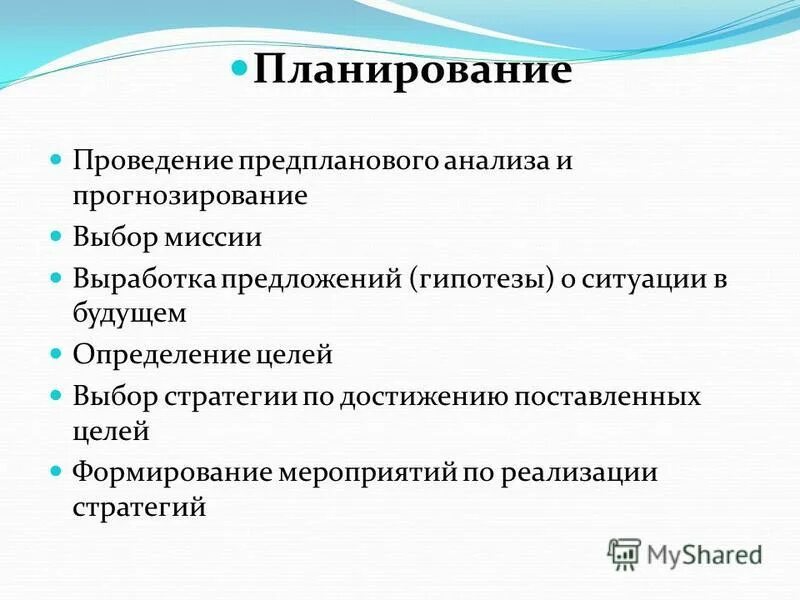 Планирование

Проведение предпланового анализа и прогнозирование

Выбор миссии

Выработка предложений (гипотезы) о ситуации в будущем

Определение целей

Выбор стратегии по достижению поставленных целей

Формирование мероприятий по реализации стратегий

MyShared